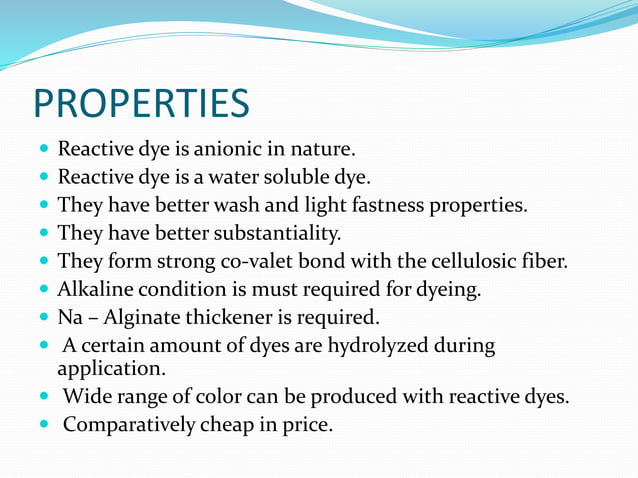 PROPERTIES

- Reactive dye is anionic in nature.
- Reactive dye is a water soluble dye.
- They have better wash and light fastness properties.
- They have better substantiality.
- They form strong co-valet bond with the cellulosic fiber.
- Alkaline condition is must required for dyeing.
- Na – Alginate thickener is required.
- A certain amount of dyes are hydrolyzed during application.
- Wide range of color can be produced with reactive dyes.
- Comparatively cheap in price.